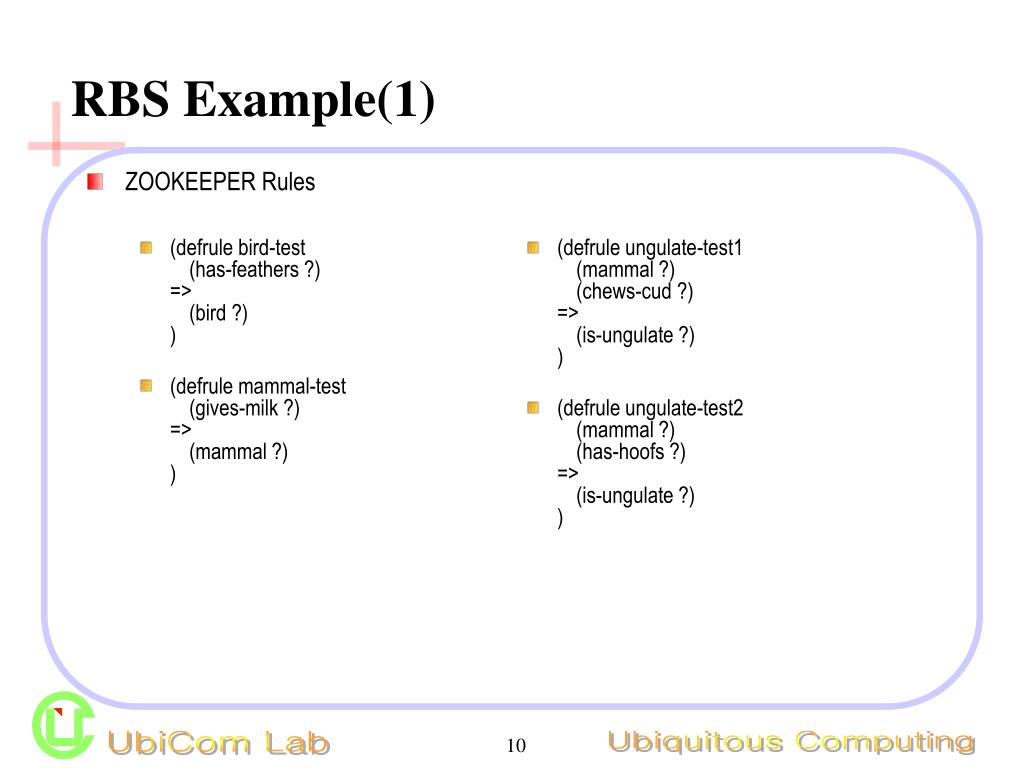 RBS Example(1)

ZOOKEEPER Rules

(defrule bird-test
(has-feathers ?)
=>
(bird ?)
)

(defrule mammal-test
(gives-milk ?)
=>
(mammal ?)
)

(defrule ungulate-test1
(mammal ?)
(chews-cud ?)
=>
(is-ungulate ?)
)

(defrule ungulate-test2
(mammal ?)
(has-hoofs ?)
=>
(is-ungulate ?)
)

UbiCom Lab

10

Ubiquitous Computing